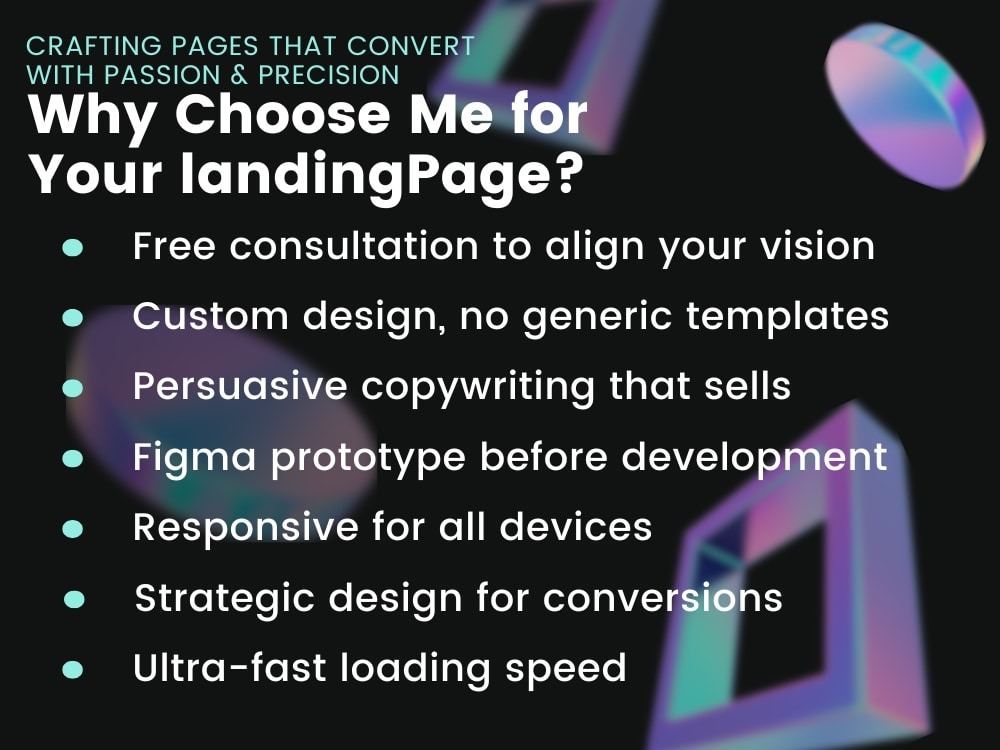 CRAFTING PAGES THAT CONVERT
WITH PASSION & PRECISION

Why Choose Me for
Your landingPage?

• Free consultation to align your vision
• Custom design, no generic templates
• Persuasive copywriting that sells
• Figma prototype before development
• Responsive for all devices
• Strategic design for conversions
• Ultra-fast loading speed